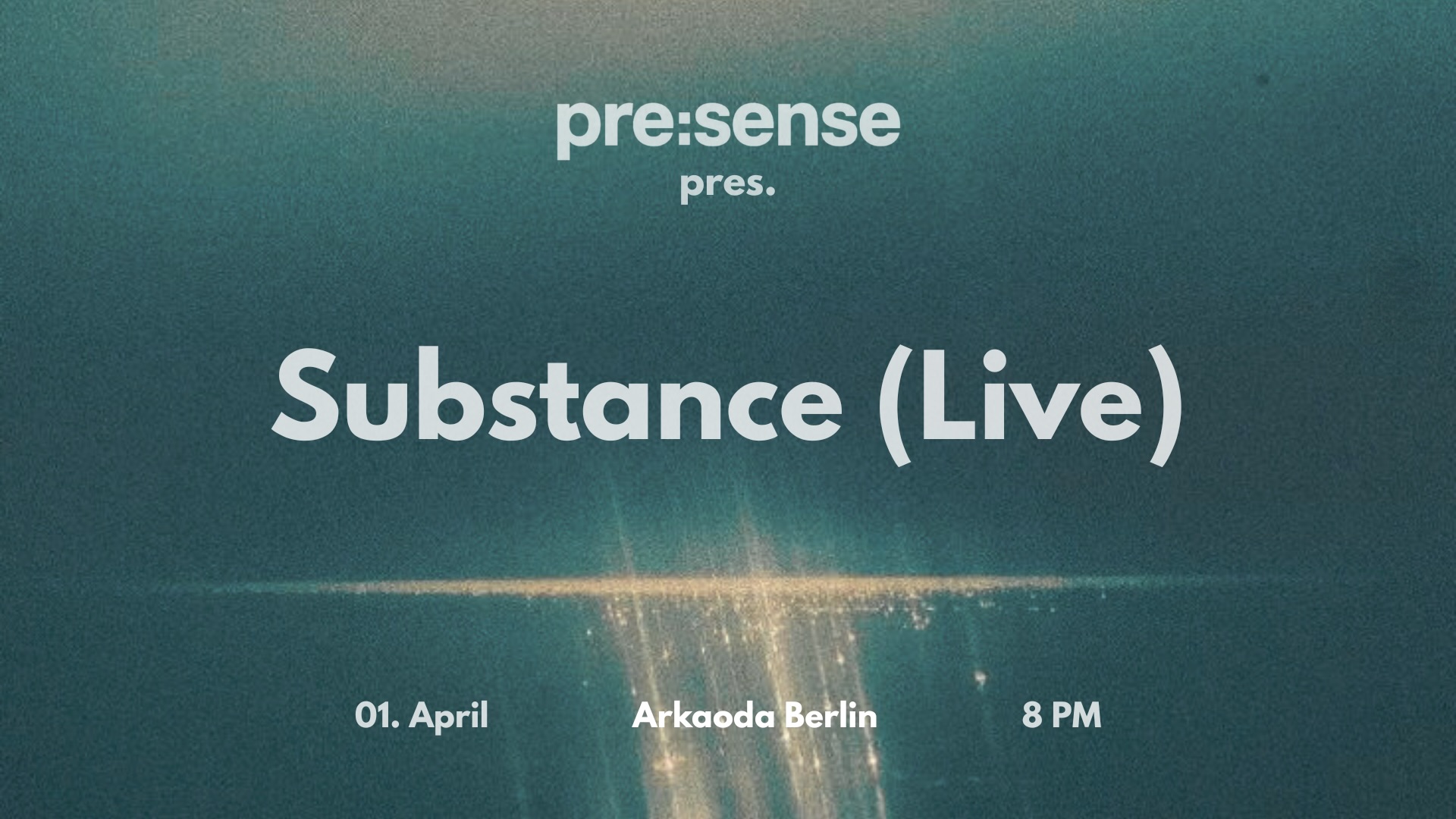 pre:sense
pres.

Substance (Live)

01. April

Arkaoda Berlin

8 PM